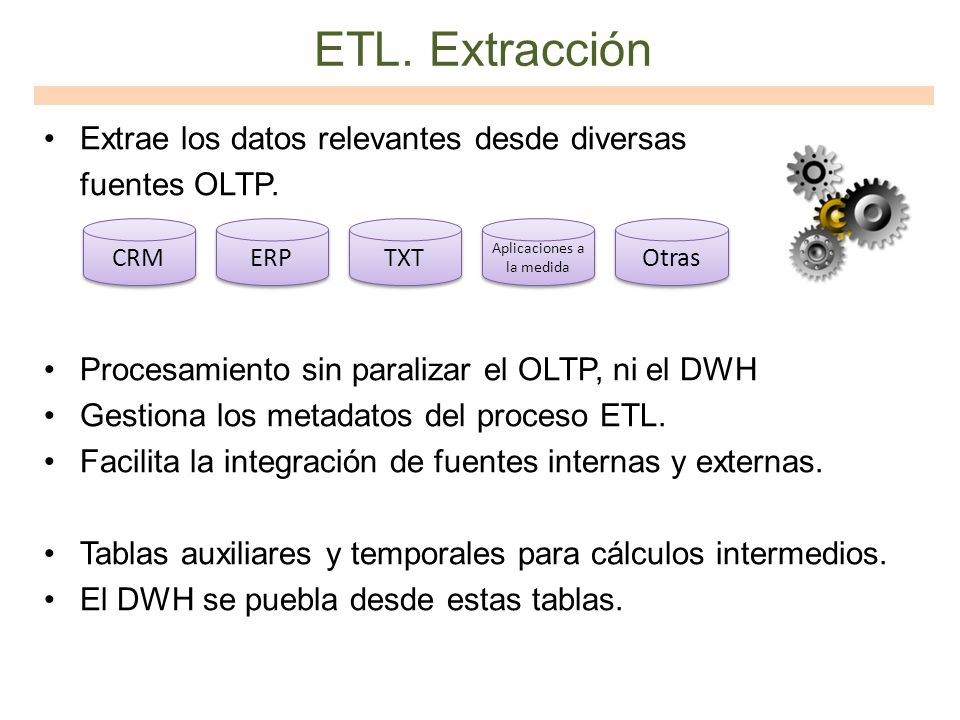 ETL. Extracción

• Extrae los datos relevantes desde diversas fuentes OLTP.

CRM

ERP

TXT

Aplicaciones a la medida

Otras

• Procesamiento sin paralizar el OLTP, ni el DWH
• Gestiona los metadatos del proceso ETL.
• Facilita la integración de fuentes internas y externas.

• Tablas auxiliares y temporales para cálculos intermedios.
• El DWH se puebla desde estas tablas.